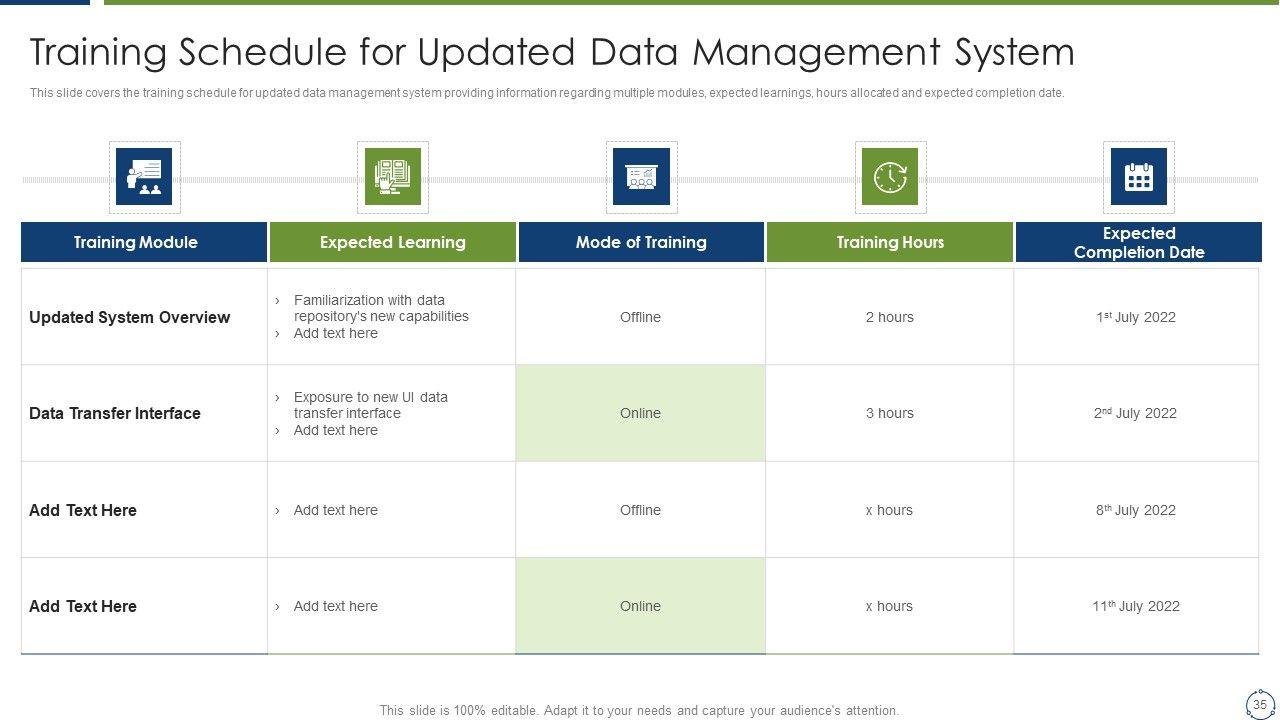 Training Schedule for Updated Data Management System

This slide covers the training schedule for updated data management system providing information regarding multiple modules, expected learnings, hours allocated and expected completion date.

| Training Module | Expected Learning | Mode of Training | Training Hours | Expected Completion Date |
|---|---|---|---|---|
| Updated System Overview | › Familiarization with data repository's new capabilities › Add text here | Offline | 2 hours | 1$^{st}$ July 2022 |
| Data Transfer Interface | › Exposure to new UI data transfer interface › Add text here | Online | 3 hours | 2$^{nd}$ July 2022 |
| Add Text Here | › Add text here | Offline | x hours | 8$^{th}$ July 2022 |
| Add Text Here | › Add text here | Online | x hours | 11$^{th}$ July 2022 |

This slide is 100% editable. Adapt it to your needs and capture your audience's attention.

35